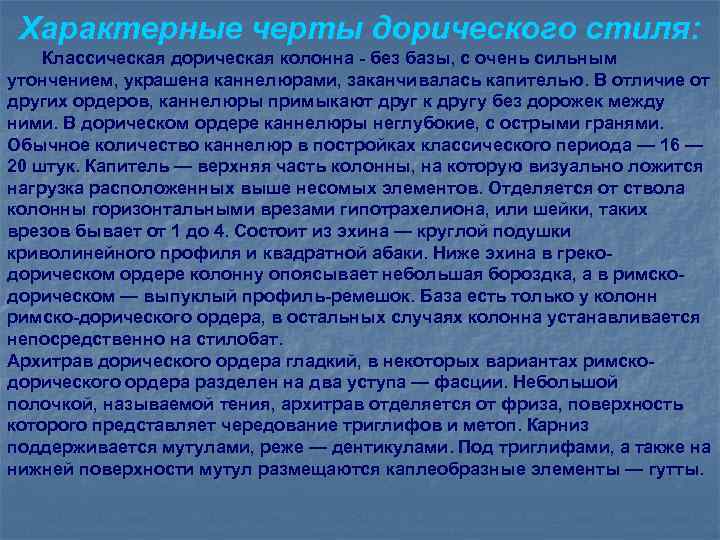 Характерные черты дорического стиля:

Классическая дорическая колонна - без базы, с очень сильным утончением, украшена каннелюрами, заканчивалась капителью. В отличие от других ордеров, каннелюры примыкают друг к другу без дорожек между ними. В дорическом ордере каннелюры неглубокие, с острыми гранями. Обычное количество каннелюр в постройках классического периода — 16 — 20 штук. Капитель — верхняя часть колонны, на которую визуально ложится нагрузка расположенных выше несомых элементов. Отделяется от ствола колонны горизонтальными врезами гипотрахелиона, или шейки, таких врезов бывает от 1 до 4. Состоит из эхина — круглой подушки криволинейного профиля и квадратной абаки. Ниже эхина в греко-дорическом ордере колонну опоясывает небольшая бороздка, а в римско-дорическом — выпуклый профиль-ремешок. База есть только у колонн римско-дорического ордера, в остальных случаях колонна устанавливается непосредственно на стилобат.

Архитрав дорического ордера гладкий, в некоторых вариантах римско-дорического ордера разделен на два уступа — фасции. Небольшой полочкой, называемой тения, архитрав отделяется от фриза, поверхность которого представляет чередование триглифов и метоп. Карниз поддерживается мутулами, реже — дентикулами. Под триглифами, а также на нижней поверхности мутул размещаются каплеобразные элементы — гутты.